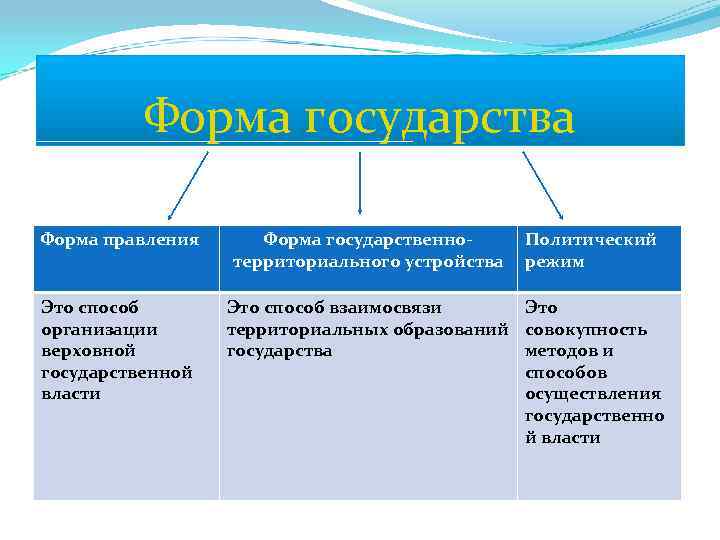 Форма государства

| Форма правления | Форма государственно-территориального устройства | Политический режим |
|---|---|---|
| Это способ организации верховной государственной власти | Это способ взаимосвязи территориальных образований государства | Это совокупность методов и способов осуществления государственно й власти |